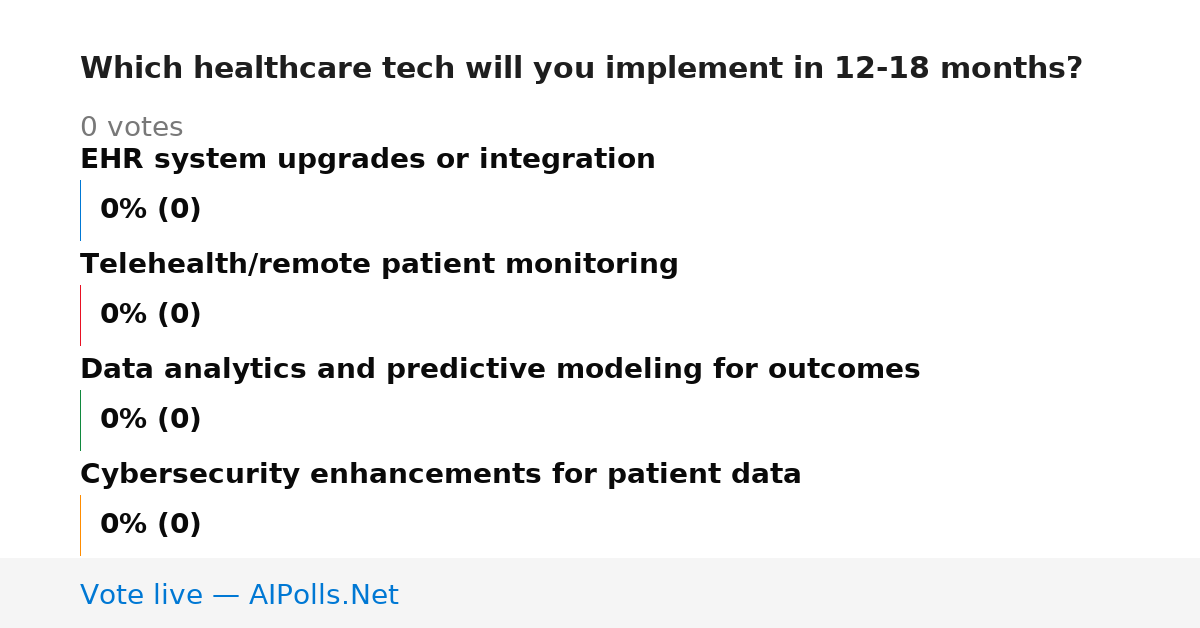 Which healthcare tech will you implement in 12-18 months?

0 votes

EHR system upgrades or integration

0% (0)

Telehealth/remote patient monitoring

0% (0)

Data analytics and predictive modeling for outcomes

0% (0)

Cybersecurity enhancements for patient data

0% (0)

Vote live — AIPolls.Net